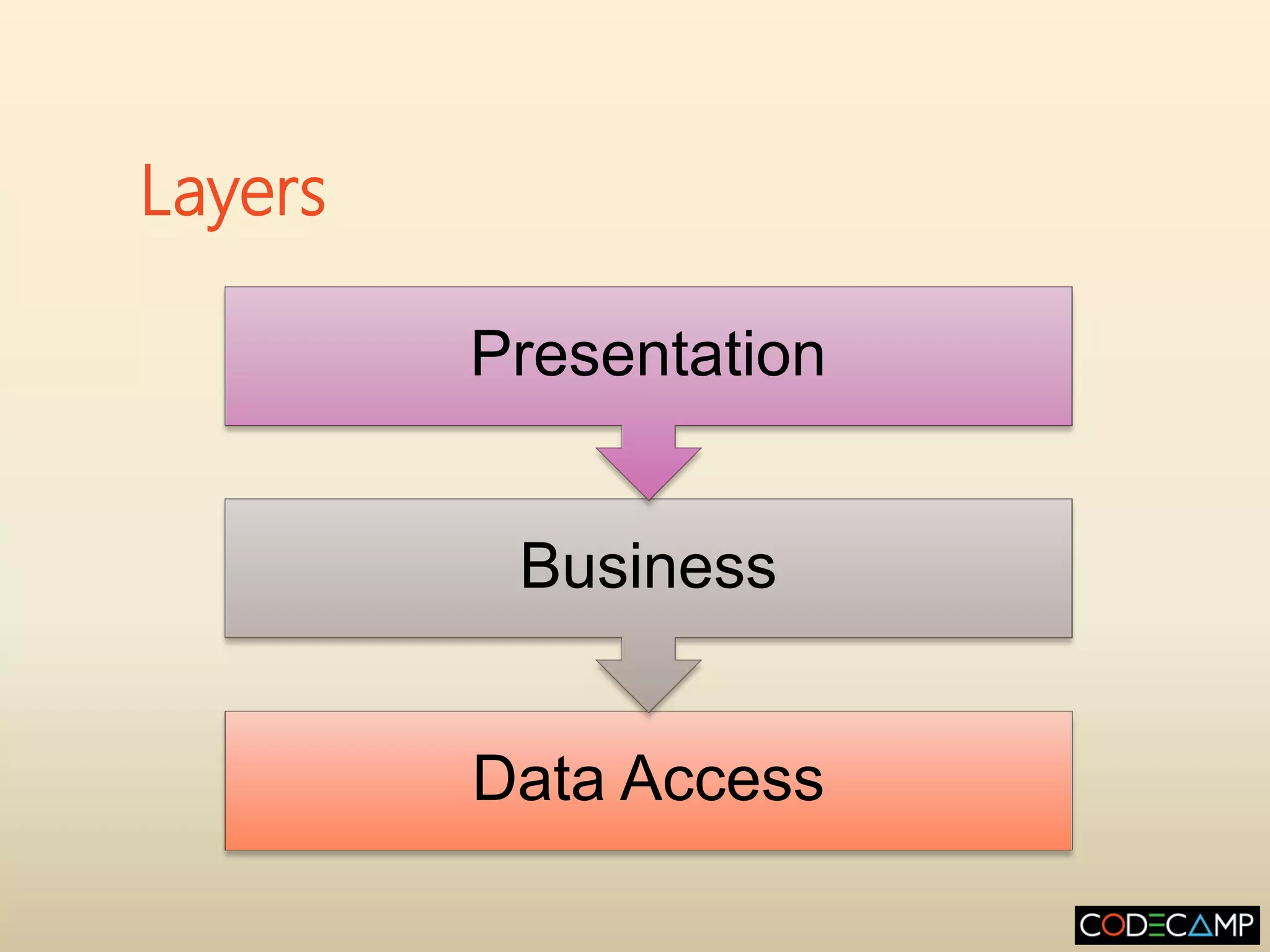 Layers

Presentation

Business

Data Access

CODECAMP